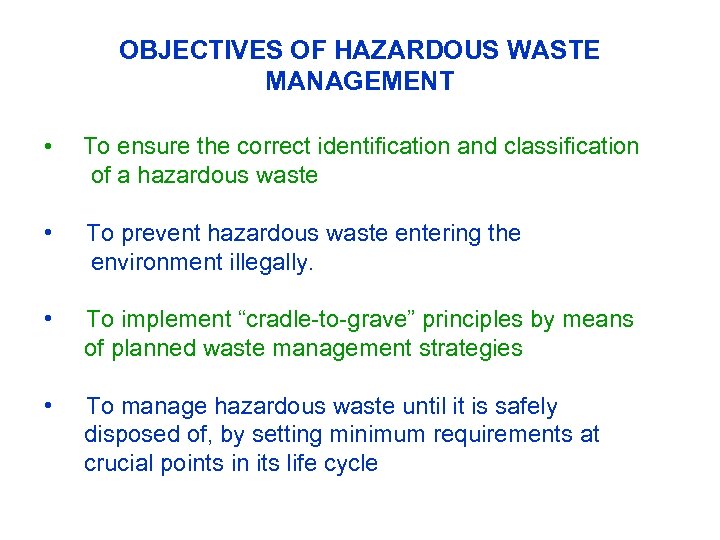 OBJECTIVES OF HAZARDOUS WASTE MANAGEMENT

• To ensure the correct identification and classification of a hazardous waste

• To prevent hazardous waste entering the environment illegally.

• To implement “cradle-to-grave” principles by means of planned waste management strategies

• To manage hazardous waste until it is safely disposed of, by setting minimum requirements at crucial points in its life cycle